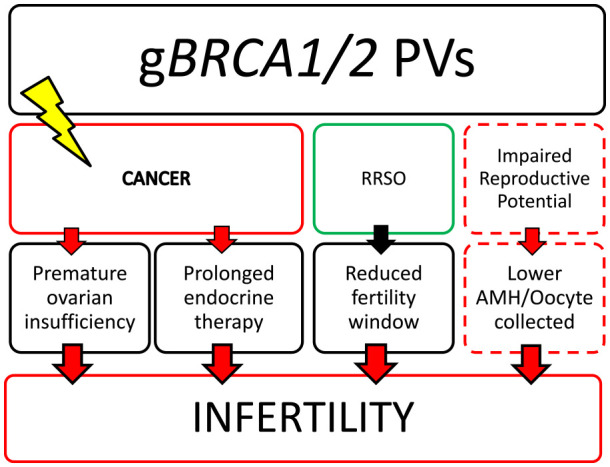 gBRCA1/2 PVs

CANCER

RRSO

Impaired Reproductive Potential

Premature ovarian insufficiency

Prolonged endocrine therapy

Reduced fertility window

Lower AMH/Oocyte collected

INFERTILITY